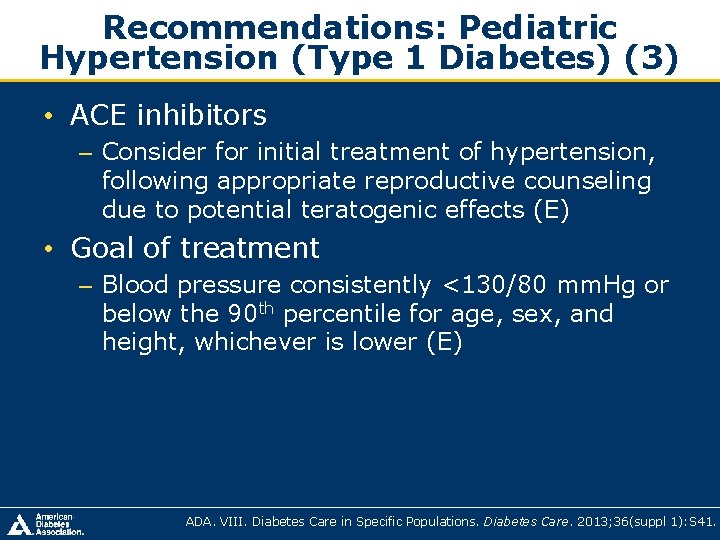 Recommendations: Pediatric Hypertension (Type 1 Diabetes) (3)

• ACE inhibitors
– Consider for initial treatment of hypertension, following appropriate reproductive counseling due to potential teratogenic effects (E)

• Goal of treatment
– Blood pressure consistently <130/80 mmHg or below the 90$^{th}$ percentile for age, sex, and height, whichever is lower (E)

American Diabetes Association.

ADA. VIII. Diabetes Care in Specific Populations. Diabetes Care. 2013;36(suppl 1):S41.